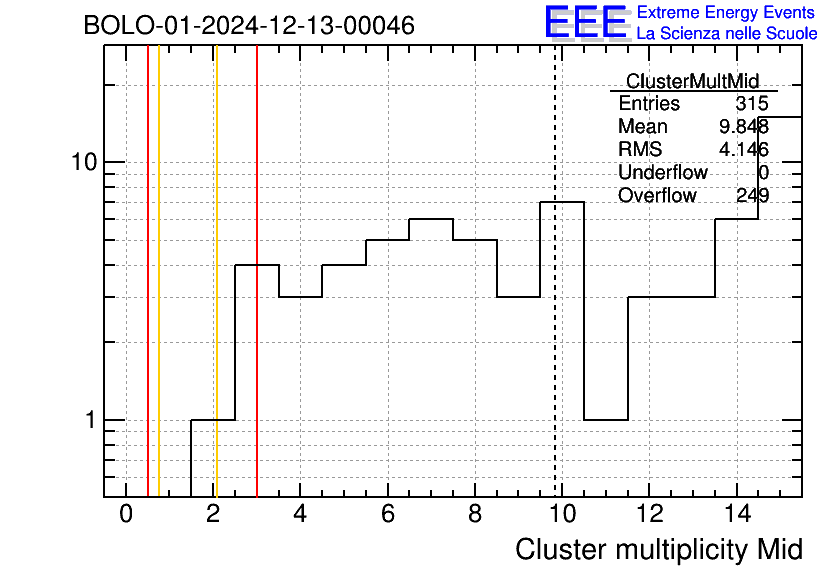 BOLO-01-2024-12-13-00046

EEE Extreme Energy Events
La Scienza nelle Scuole

| ClusterMultMid | |
|---|---|
| Entries | 315 |
| Mean | 9.848 |
| RMS | 4.146 |
| Underflow | 0 |
| Overflow | 249 |

10
1

0 2 4 6 8 10 12 14

Cluster multiplicity Mid